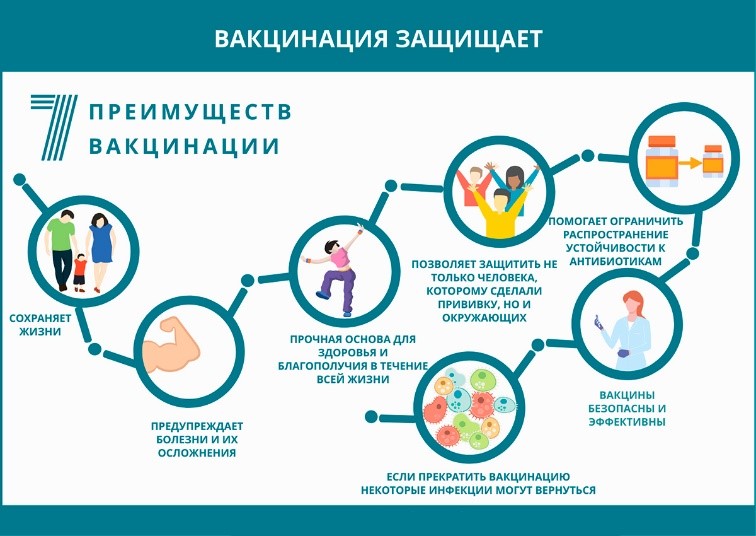 ВАКЦИНАЦИЯ ЗАЩИЩАЕТ

7 ПРЕИМУЩЕСТВ ВАКЦИНАЦИИ

СОХРАНЯЕТ ЖИЗНИ

ПРЕДУПРЕЖДАЕТ БОЛЕЗНИ И ИХ ОСЛОЖНЕНИЯ

ПРОЧНАЯ ОСНОВА ДЛЯ ЗДОРОВЬЯ И БЛАГОПОЛУЧИЯ В ТЕЧЕНИЕ ВСЕЙ ЖИЗНИ

ПОЗВОЛЯЕТ ЗАЩИТИТЬ НЕ ТОЛЬКО ЧЕЛОВЕКА, КОТОРОМУ СДЕЛАЛИ ПРИВИВКУ, НО И ОКРУЖАЮЩИХ

ПОМОГАЕТ ОГРАНИЧИТЬ РАСПРОСТРАНЕНИЕ УСТОЙЧИВОСТИ К АНТИБИОТИКАМ

ВАКЦИНЫ БЕЗОПАСНЫ И ЭФФЕКТИВНЫ

ЕСЛИ ПРЕКРАТИТЬ ВАКЦИНАЦИЮ НЕКОТОРЫЕ ИНФЕКЦИИ МОГУТ ВЕРНУТЬСЯ